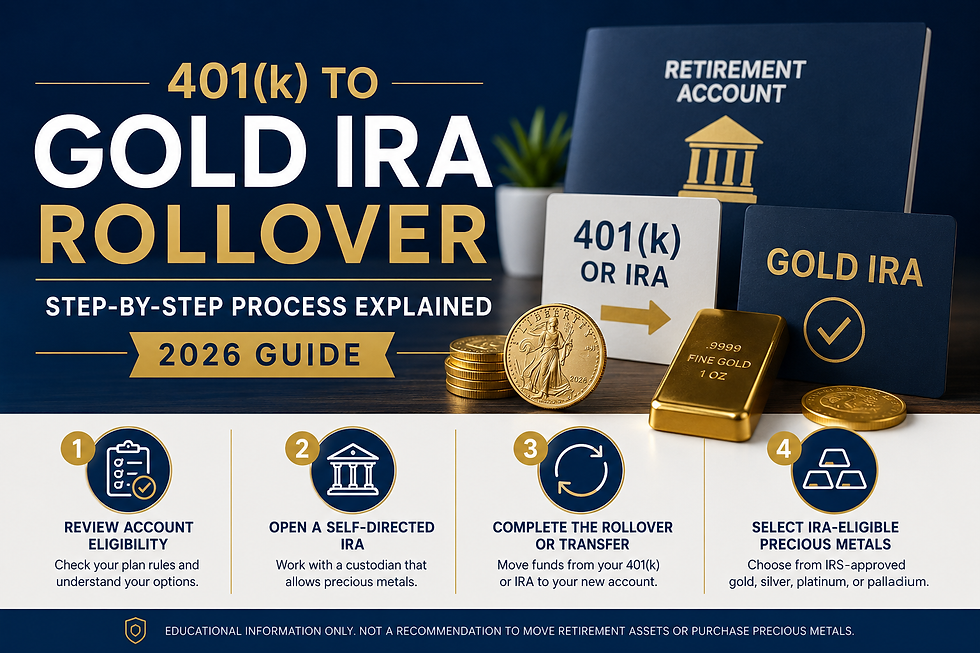 401(k) TO
GOLD IRA
ROLLOVER

STEP-BY-STEP PROCESS EXPLAINED

2026 GUIDE

RETIREMENT ACCOUNT

401(k) OR IRA

GOLD IRA

LIBERTY

2026

.9999 FINE GOLD 1 OZ

1
REVIEW ACCOUNT ELIGIBILITY
Check your plan rules and understand your options.

2
OPEN A SELF-DIRECTED IRA
Work with a custodian that allows precious metals.

3
COMPLETE THE ROLLOVER OR TRANSFER
Move funds from your 401(k) or IRA to your new account.

4
SELECT IRA-ELIGIBLE PRECIOUS METALS
Choose from IRS-approved gold, silver, platinum, or palladium.

EDUCATIONAL INFORMATION ONLY. NOT A RECOMMENDATION TO MOVE RETIREMENT ASSETS OR PURCHASE PRECIOUS METALS.